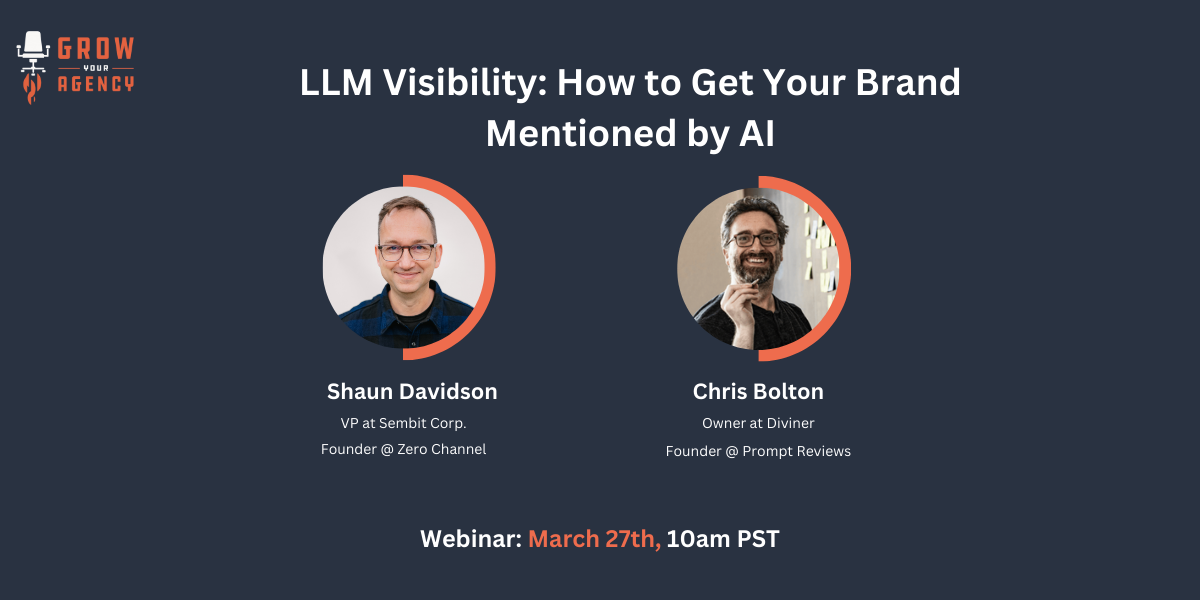 GROW YOUR AGENCY

LLM Visibility: How to Get Your Brand Mentioned by AI

Shaun Davidson
VP at Sembit Corp.
Founder @ Zero Channel

Chris Bolton
Owner at Diviner
Founder @ Prompt Reviews

Webinar: March 27th, 10am PST